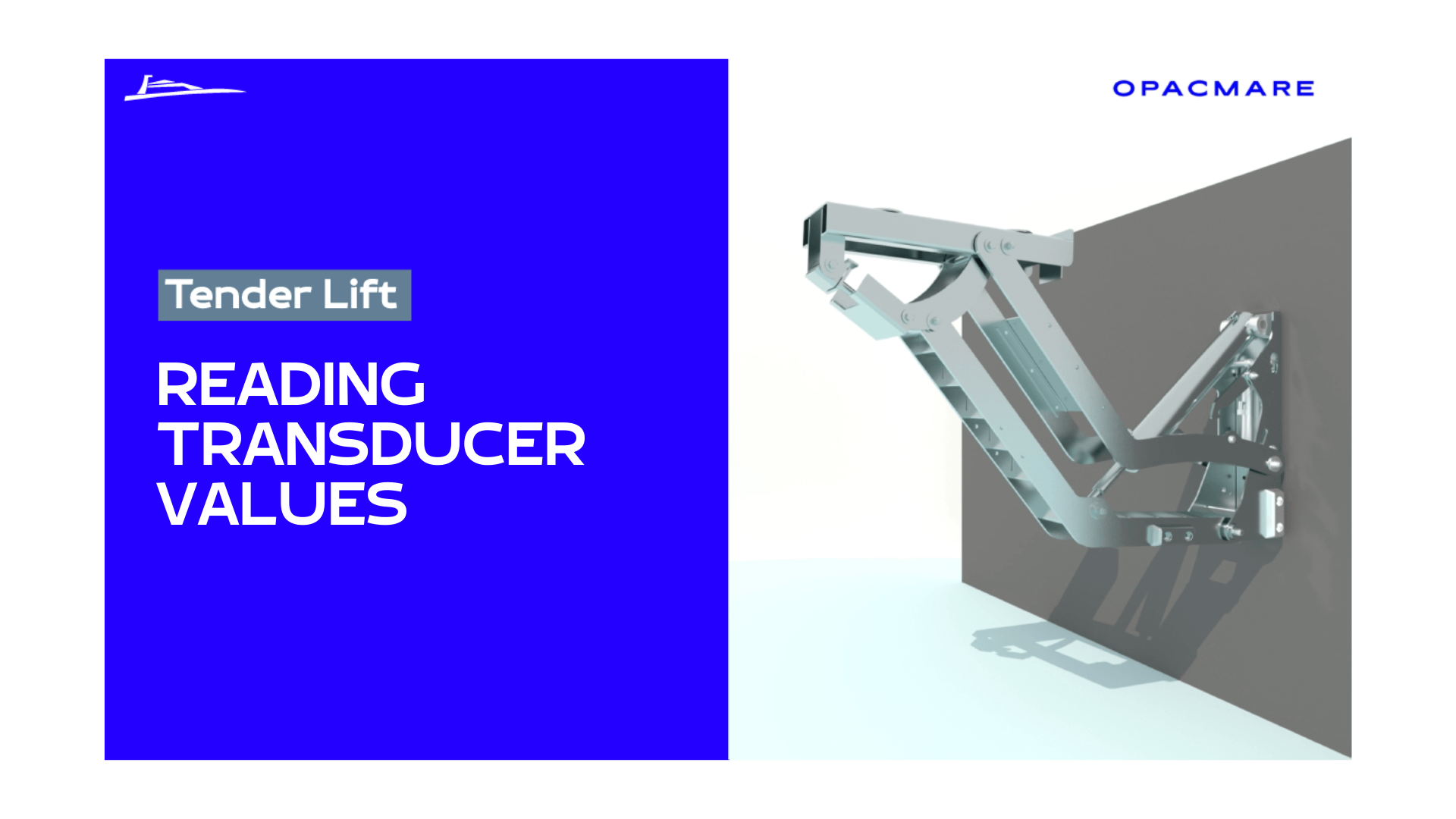 OPACMARE

Tender Lift

READING TRANSDUCER VALUES